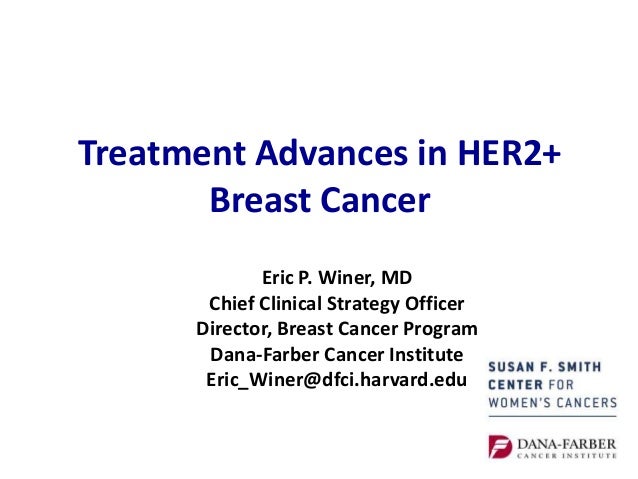 Treatment Advances in HER2+ Breast Cancer

Eric P. Winer, MD
Chief Clinical Strategy Officer
Director, Breast Cancer Program
Dana-Farber Cancer Institute
Eric_Winer@dfci.harvard.edu

SUSAN F. SMITH CENTER FOR WOMEN'S CANCERS

DANA-FARBER CANCER INSTITUTE